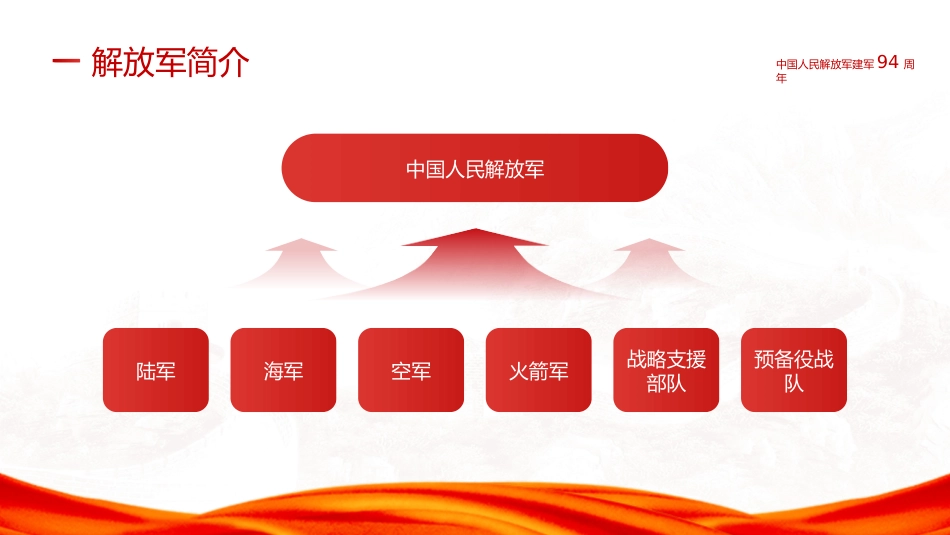 一 解放军简介

中国人民解放军建军 94 周年

中国人民解放军

陆军

海军

空军

火箭军

战略支援部队

预备役战队